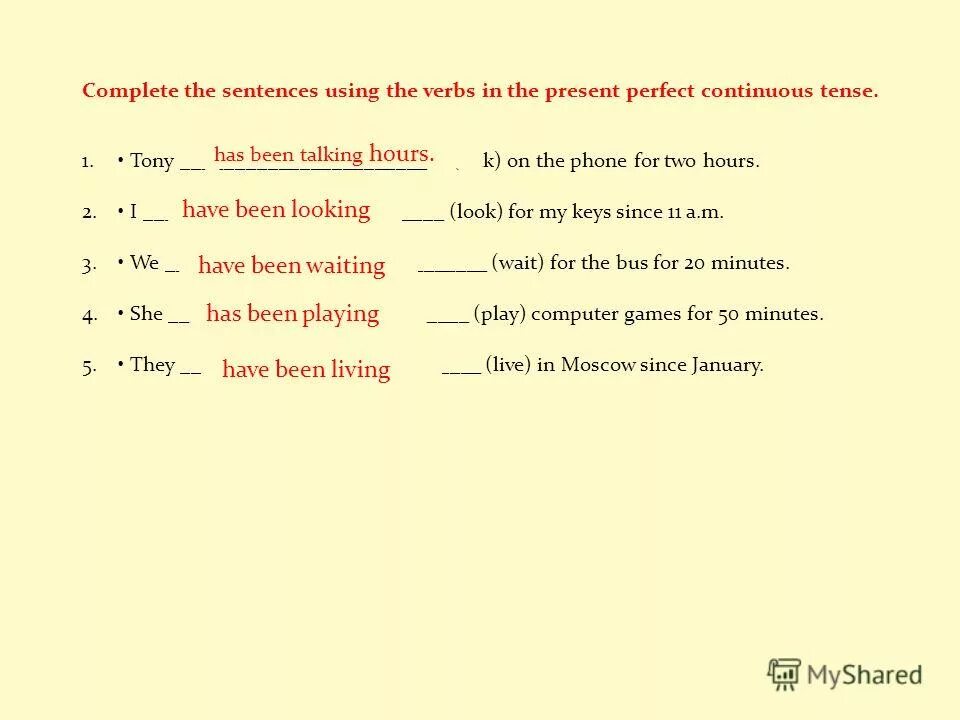 Complete the sentences using the verbs in the present perfect continuous tense.

1. • Tony __ has been talking hours. ____________________ k) on the phone for two hours.

2. • I __ have been looking ____ (look) for my keys since 11 a.m.

3. • We _ have been waiting _______ (wait) for the bus for 20 minutes.

4. • She __ has been playing ____ (play) computer games for 50 minutes.

5. • They __ have been living ____ (live) in Moscow since January.

MyShared